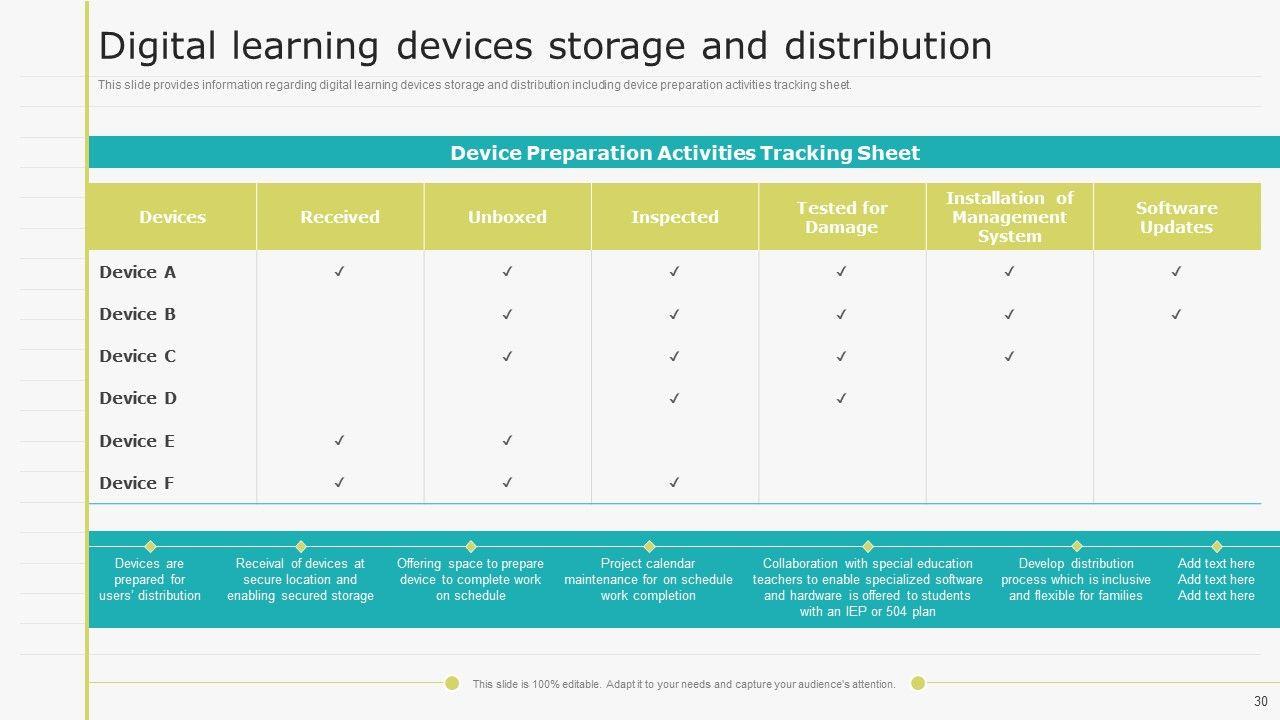 Digital learning devices storage and distribution

This slide provides information regarding digital learning devices storage and distribution including device preparation activities tracking sheet.

Device Preparation Activities Tracking Sheet

| Devices | Received | Unboxed | Inspected | Tested for Damage | Installation of Management System | Software Updates |
|---|---|---|---|---|---|---|
| Device A | ✓ | ✓ | ✓ | ✓ | ✓ | ✓ |
| Device B | | ✓ | ✓ | ✓ | ✓ | ✓ |
| Device C | | ✓ | ✓ | ✓ | ✓ | |
| Device D | | | ✓ | ✓ | | |
| Device E | ✓ | ✓ | | | | |
| Device F | ✓ | ✓ | ✓ | | | |

Devices are prepared for users' distribution

Receival of devices at secure location and enabling secured storage

Offering space to prepare device to complete work on schedule

Project calendar maintenance for on schedule work completion

Collaboration with special education teachers to enable specialized software and hardware is offered to students with an IEP or 504 plan

Develop distribution process which is inclusive and flexible for families

Add text here Add text here Add text here

This slide is 100% editable. Adapt it to your needs and capture your audience's attention.

30